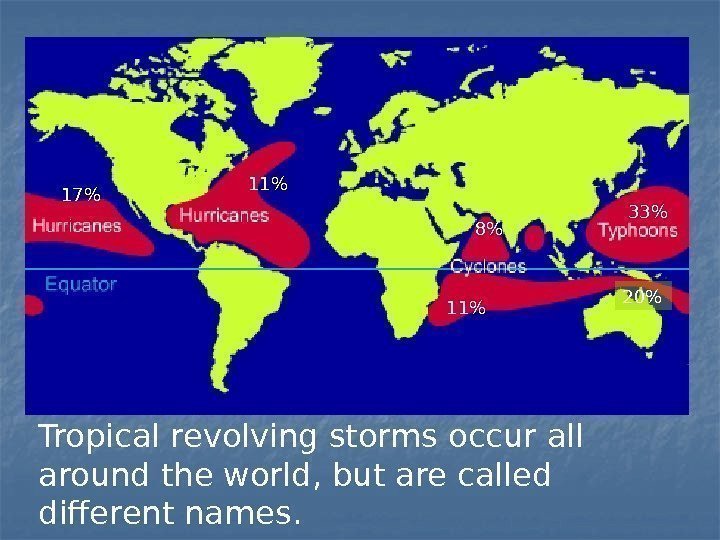 17%
Hurricanes
11%
Hurricanes
8%
33%
Typhoons
Cyclones
Equator
11%
20%

Tropical revolving storms occur all around the world, but are called different names.